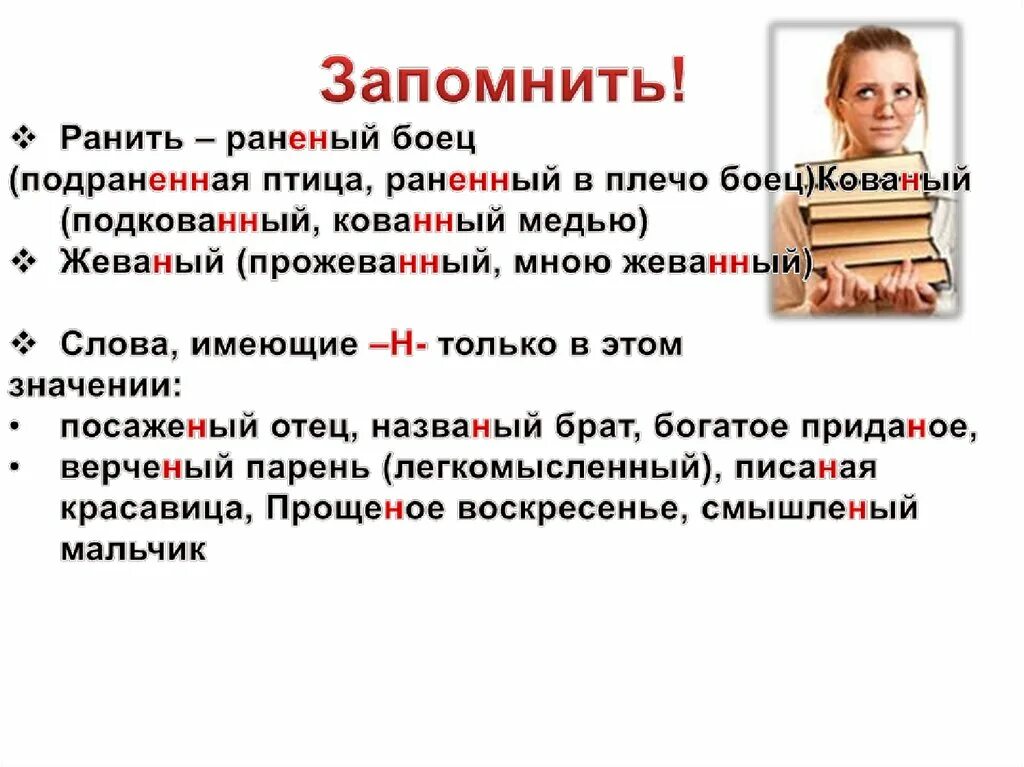 Запомнить!

❖ Ранить – раненый боец
(подраненная птица, раненный в плечо боец)Кованый
(подкованный, кованный медью)

❖ Жеваный (прожеванный, мною жеванный)

❖ Слова, имеющие –Н- только в этом значении:

• посаженый отец, названый брат, богатое приданое,

• верченый парень (легкомысленный), писаная красавица, Прощеное воскресенье, смышленый мальчик